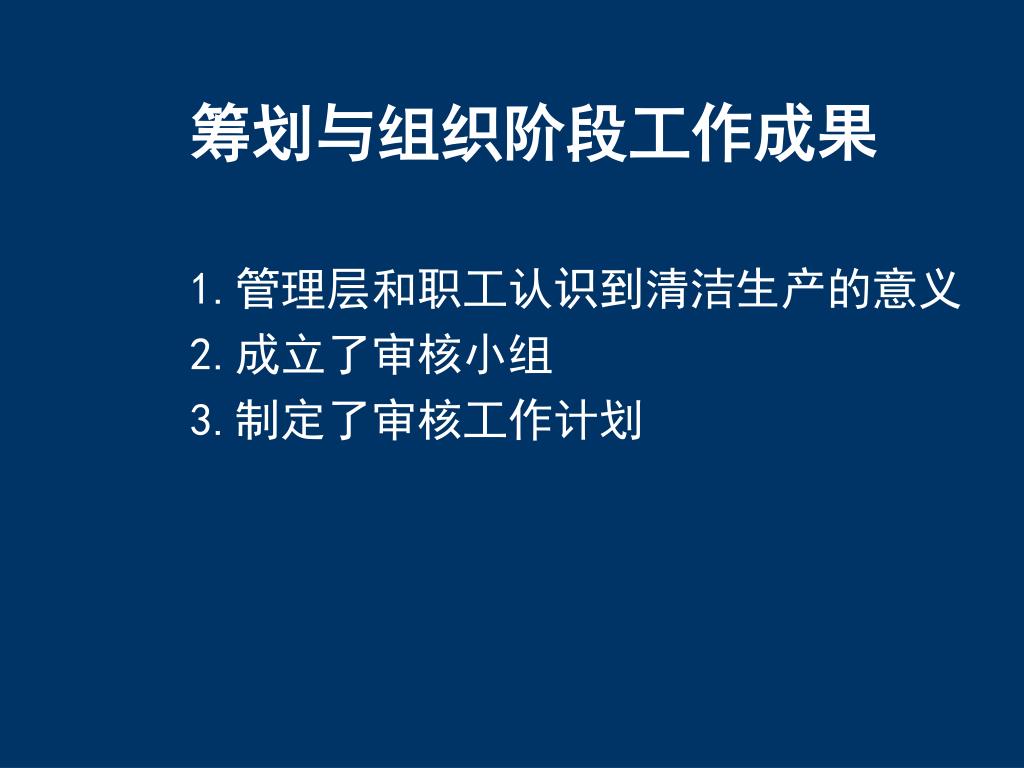 筹划与组织阶段工作成果

1. 管理层和职工认识到清洁生产的意义
2. 成立了审核小组
3. 制定了审核工作计划